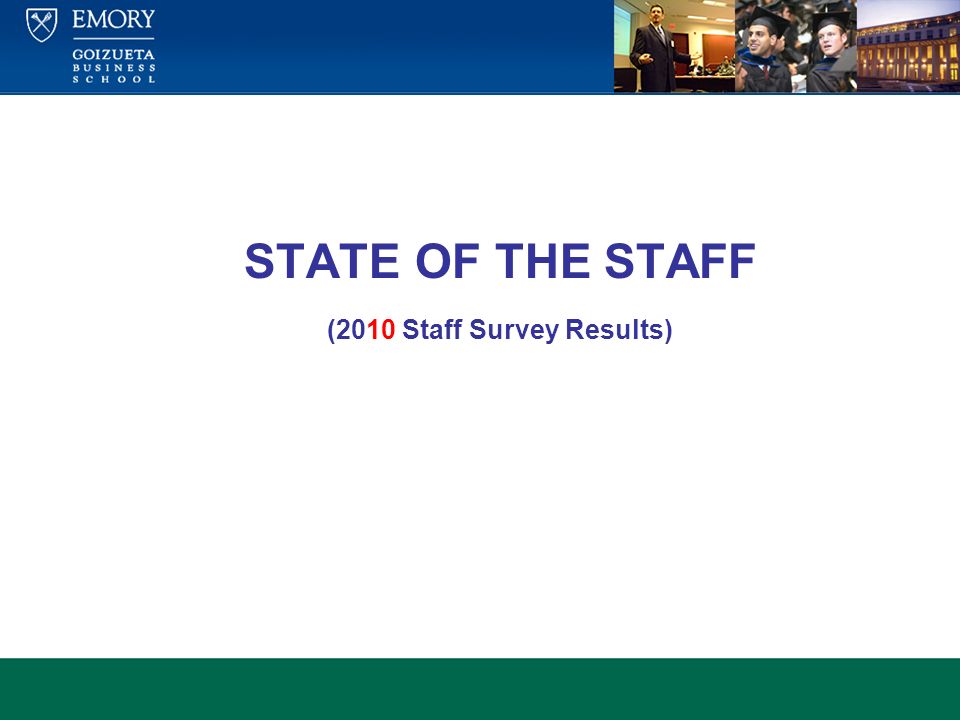 EMORY
GOIZUETA
BUSINESS
SCHOOL

STATE OF THE STAFF

(2010 Staff Survey Results)